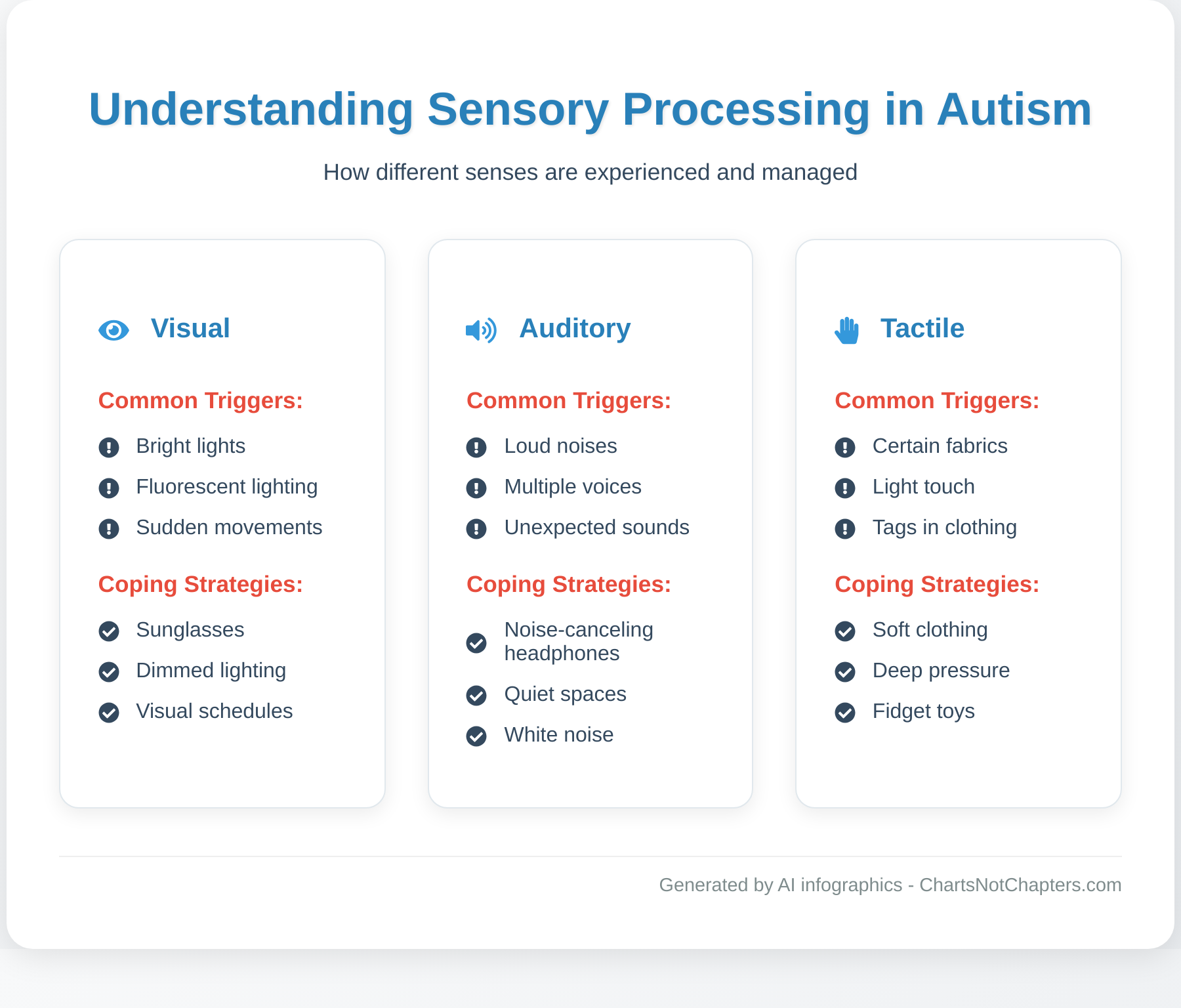 Understanding Sensory Processing in Autism

How different senses are experienced and managed

Visual

Common Triggers:

Bright lights
Fluorescent lighting
Sudden movements

Coping Strategies:

Sunglasses
Dimmed lighting
Visual schedules

Auditory

Common Triggers:

Loud noises
Multiple voices
Unexpected sounds

Coping Strategies:

Noise-canceling headphones
Quiet spaces
White noise

Tactile

Common Triggers:

Certain fabrics
Light touch
Tags in clothing

Coping Strategies:

Soft clothing
Deep pressure
Fidget toys

Generated by AI infographics - ChartsNotChapters.com